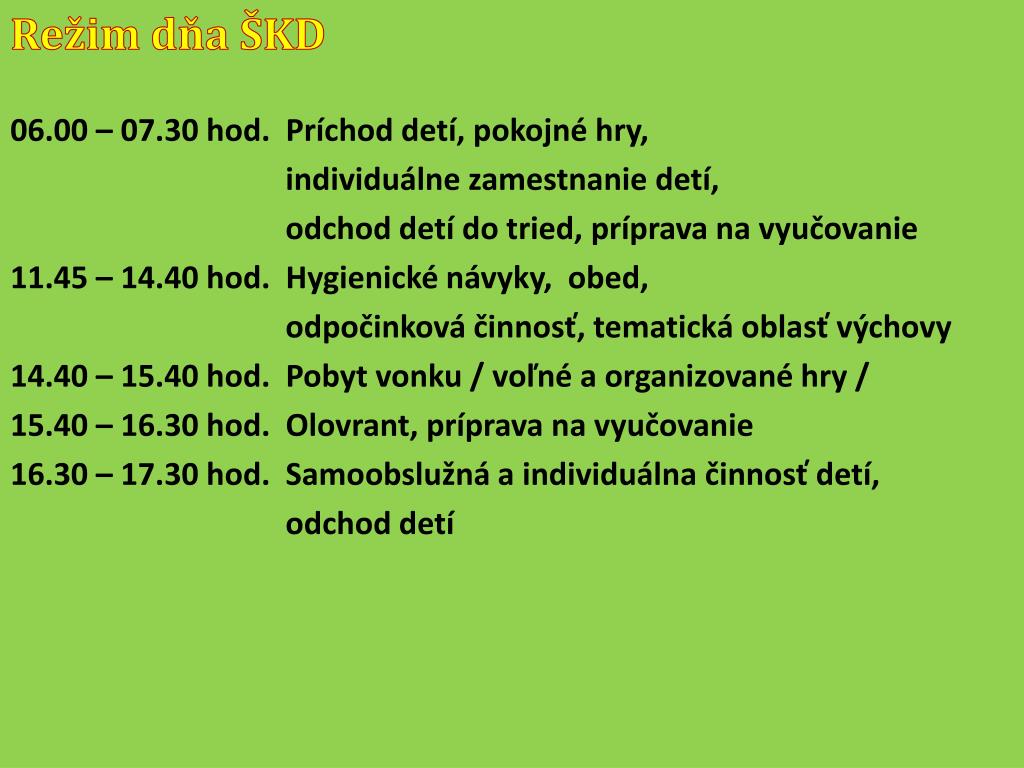 Režim dňa ŠKD

06.00 – 07.30 hod. Príchod detí, pokojné hry, individuálne zamestnanie detí, odchod detí do tried, príprava na vyučovanie
11.45 – 14.40 hod. Hygienické návyky, obed, odpočinková činnosť, tematická oblasť výchovy
14.40 – 15.40 hod. Pobyt vonku / voľné a organizované hry /
15.40 – 16.30 hod. Olovrant, príprava na vyučovanie
16.30 – 17.30 hod. Samoobslužná a individuálna činnosť detí, odchod detí